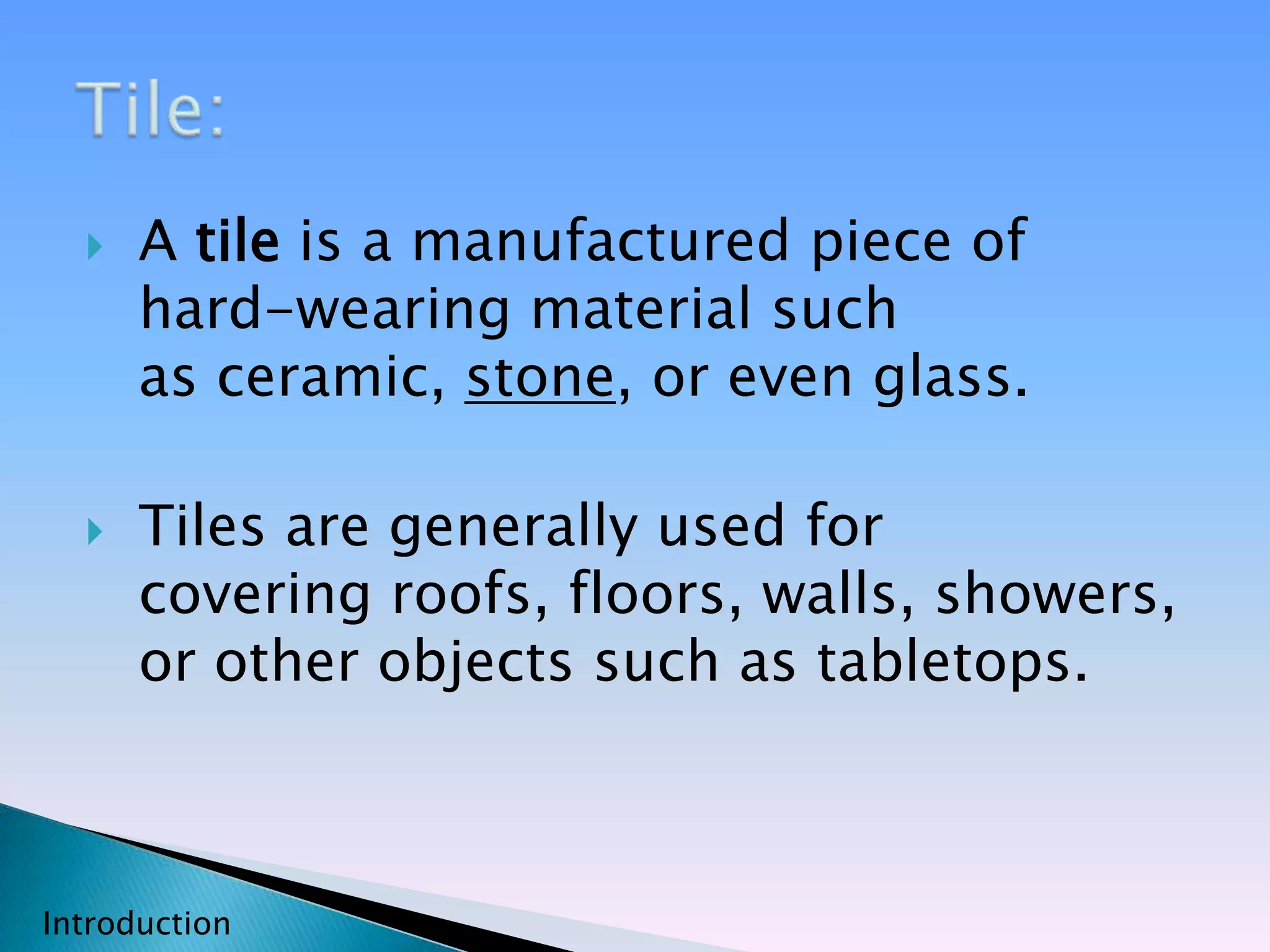 Tile:

A tile is a manufactured piece of hard-wearing material such as ceramic, stone, or even glass.

Tiles are generally used for covering roofs, floors, walls, showers, or other objects such as tabletops.

Introduction